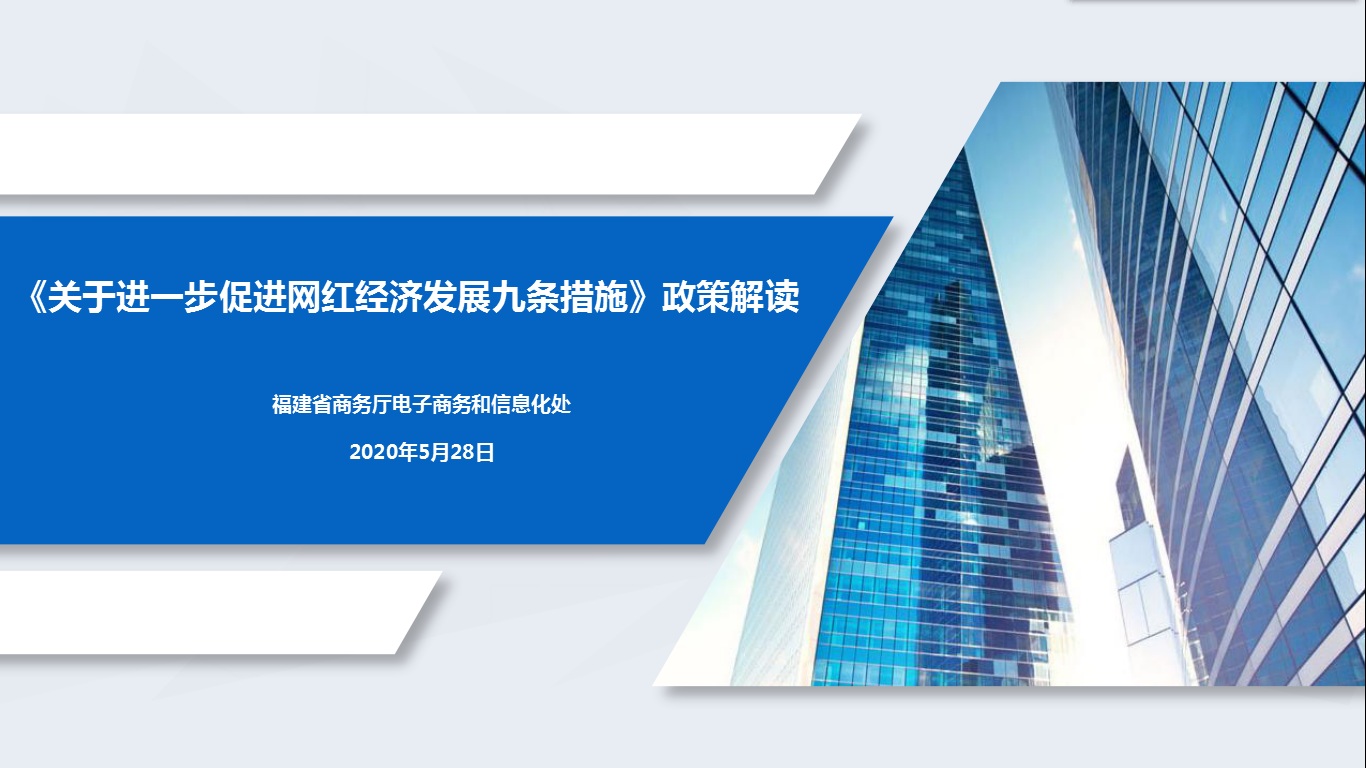 《关于进一步促进网红经济发展九条措施》政策解读

福建省商务厅电子商务和信息化处

2020年5月28日